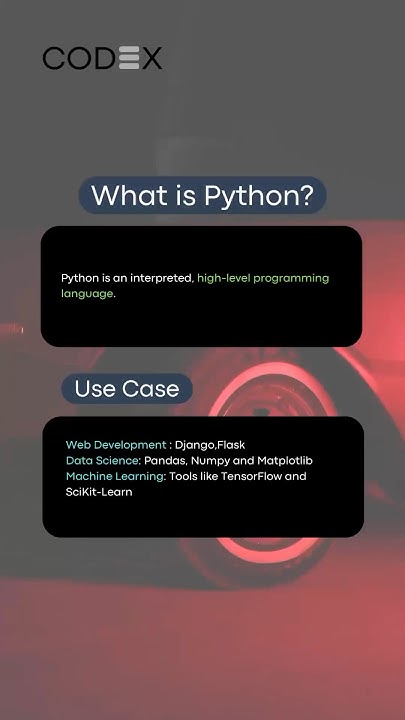 CODEX

What is Python?

Python is an interpreted, high-level programming language.

Use Case

Web Development : Django,Flask
Data Science: Pandas, Numpy and Matplotlib
Machine Learning: Tools like TensorFlow and SciKit-Learn